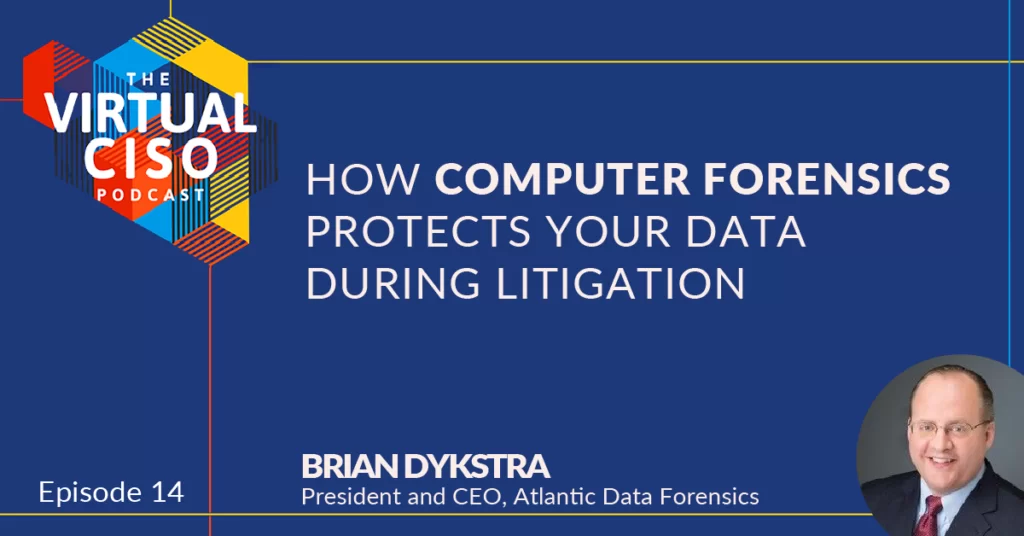 THE VIRTUAL CISO PODCAST

HOW COMPUTER FORENSICS PROTECTS YOUR DATA DURING LITIGATION

Episode 14

BRIAN DYKSTRA
President and CEO, Atlantic Data Forensics